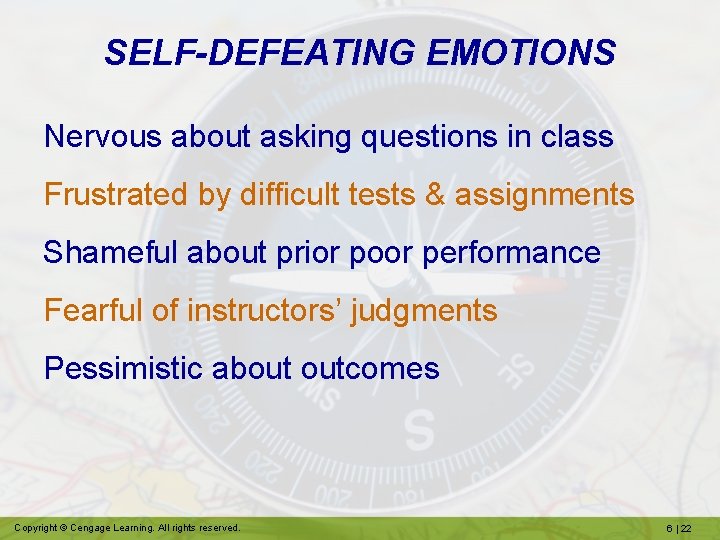 SELF-DEFEATING EMOTIONS

Nervous about asking questions in class

Frustrated by difficult tests & assignments

Shameful about prior poor performance

Fearful of instructors' judgments

Pessimistic about outcomes

Copyright © Cengage Learning. All rights reserved.

6 | 22